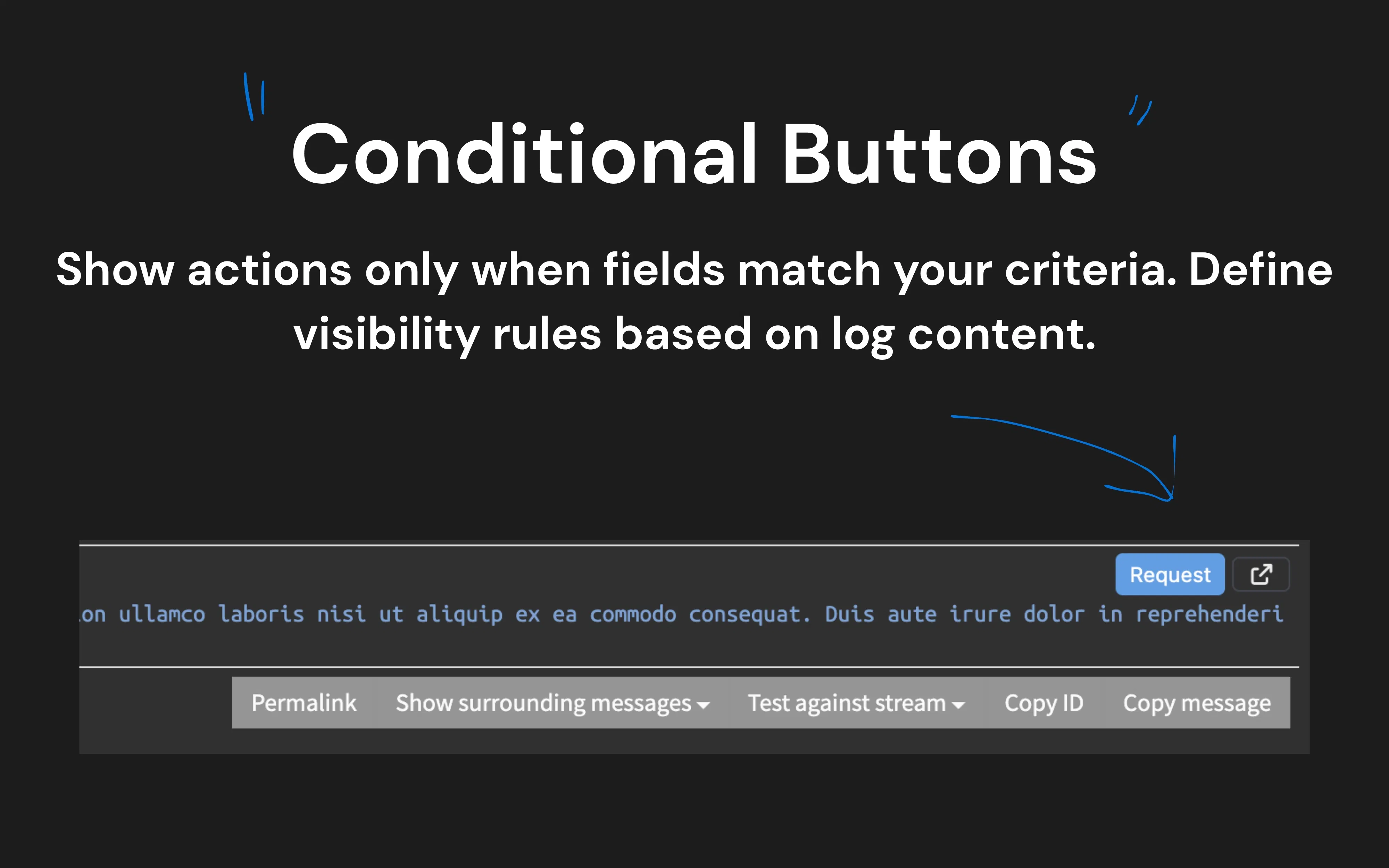 Conditional Buttons

Show actions only when fields match your criteria. Define visibility rules based on log content.

Request

on ullamco laboris nisi ut aliquip ex ea commodo consequat. Duis aute irure dolor in reprehenderi

Permalink Show surrounding messages Test against stream Copy ID Copy message